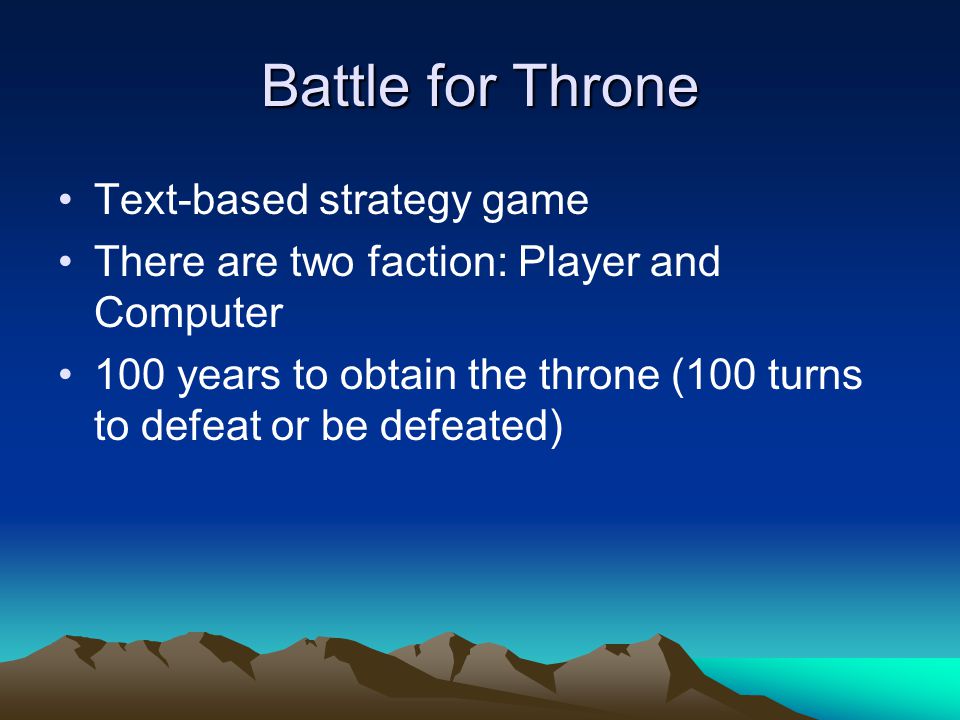 Battle for Throne

• Text-based strategy game
• There are two faction: Player and Computer
• 100 years to obtain the throne (100 turns to defeat or be defeated)